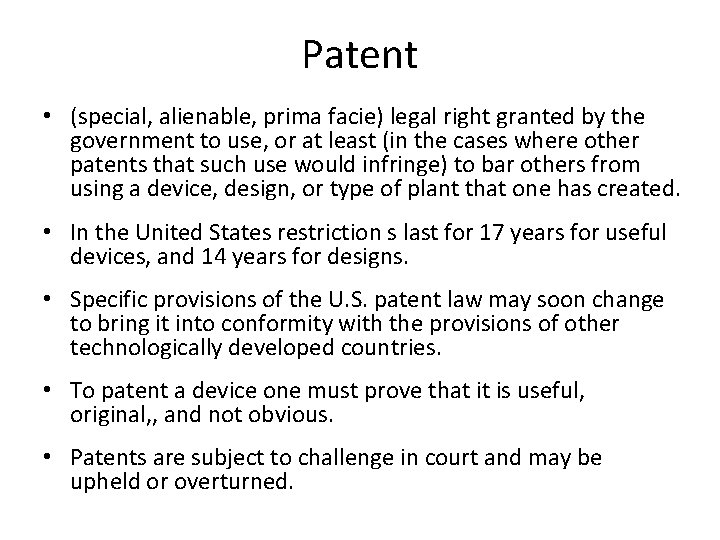 Patent

• (special, alienable, prima facie) legal right granted by the government to use, or at least (in the cases where other patents that such use would infringe) to bar others from using a device, design, or type of plant that one has created.

• In the United States restriction s last for 17 years for useful devices, and 14 years for designs.

• Specific provisions of the U.S. patent law may soon change to bring it into conformity with the provisions of other technologically developed countries.

• To patent a device one must prove that it is useful, original,, and not obvious.

• Patents are subject to challenge in court and may be upheld or overturned.